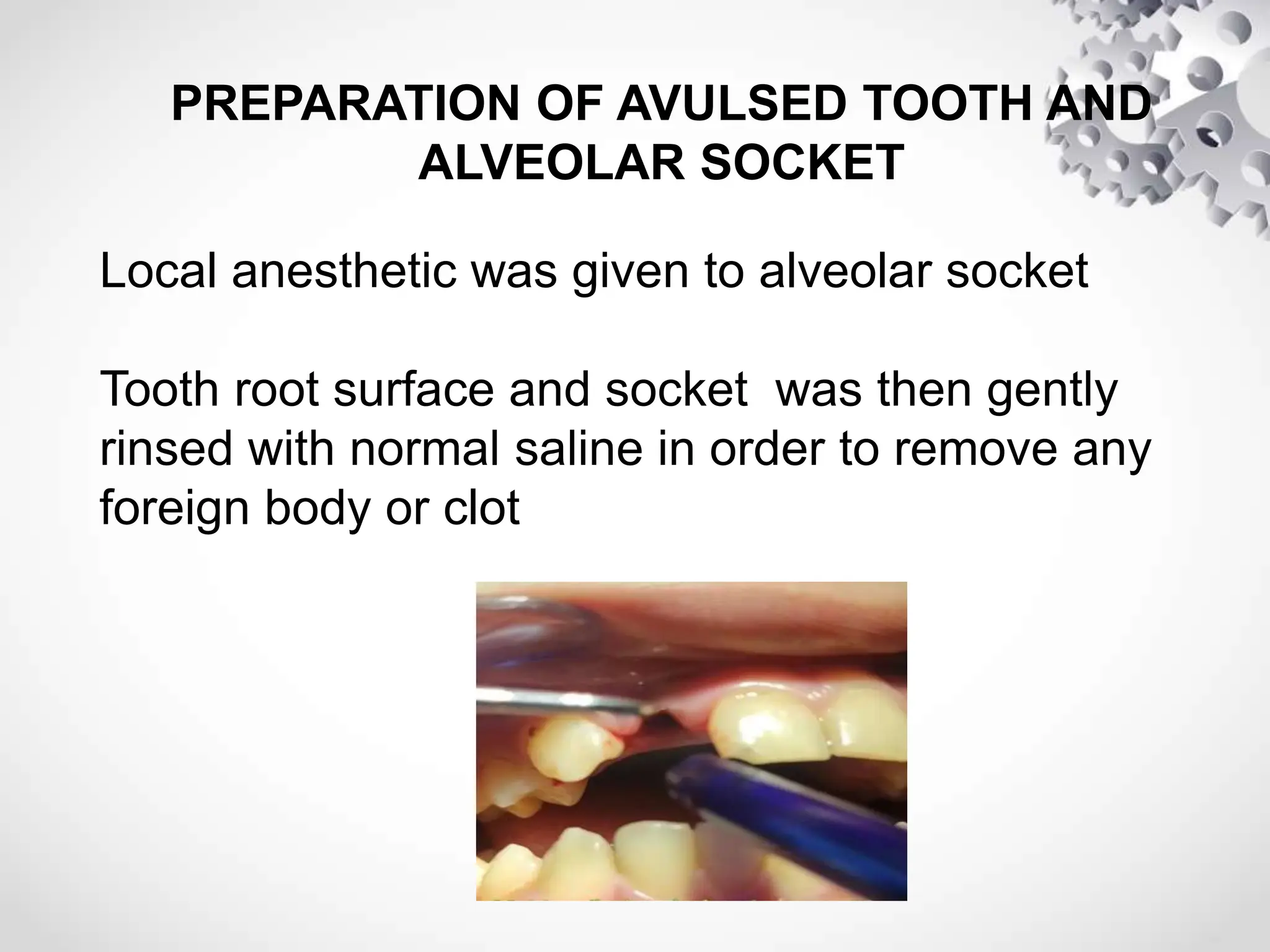 PREPARATION OF AVULSED TOOTH AND ALVEOLAR SOCKET

Local anesthetic was given to alveolar socket

Tooth root surface and socket  was then gently rinsed with normal saline in order to remove any foreign body or clot